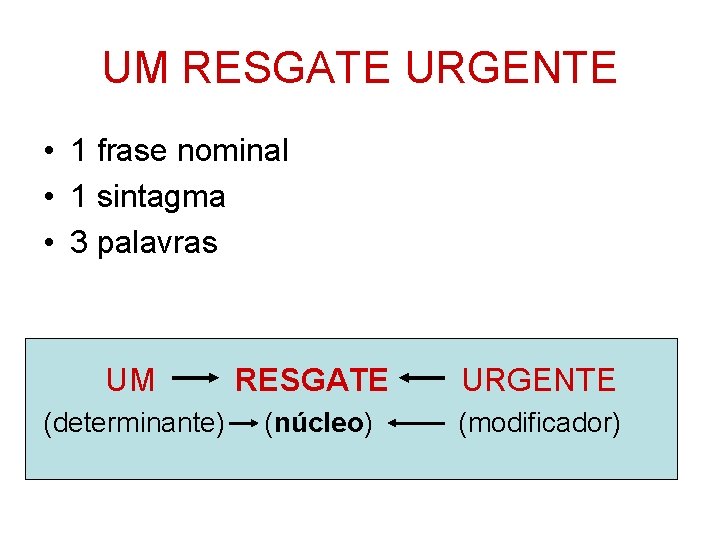 UM RESGATE URGENTE

• 1 frase nominal
• 1 sintagma
• 3 palavras

UM → RESGATE ← URGENTE
(determinante) → (núcleo) ← (modificador)